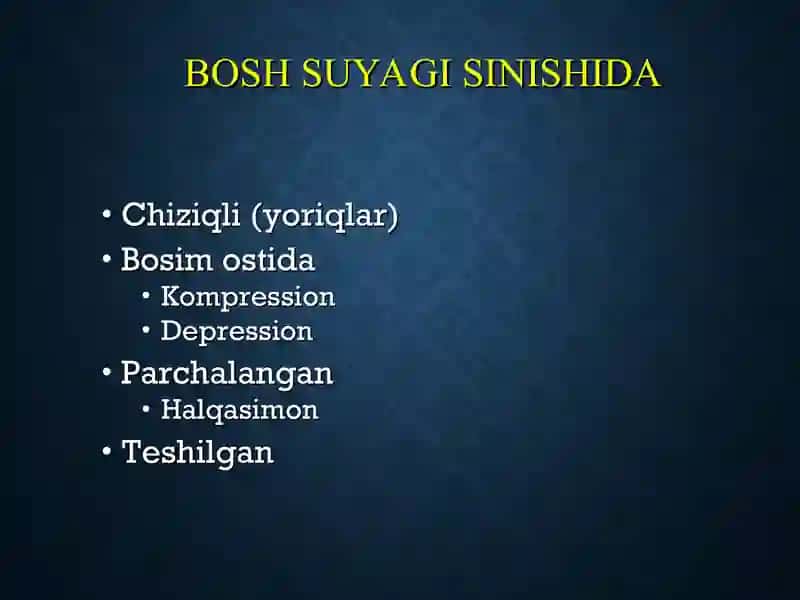 BOSH SUYAGI SINISHIDA

• Chiziqli (yoriqlar)
• Bosim ostida
  • Kompression
  • Depression
• Parchalangan
  • Halqasimon
• Teshilgan